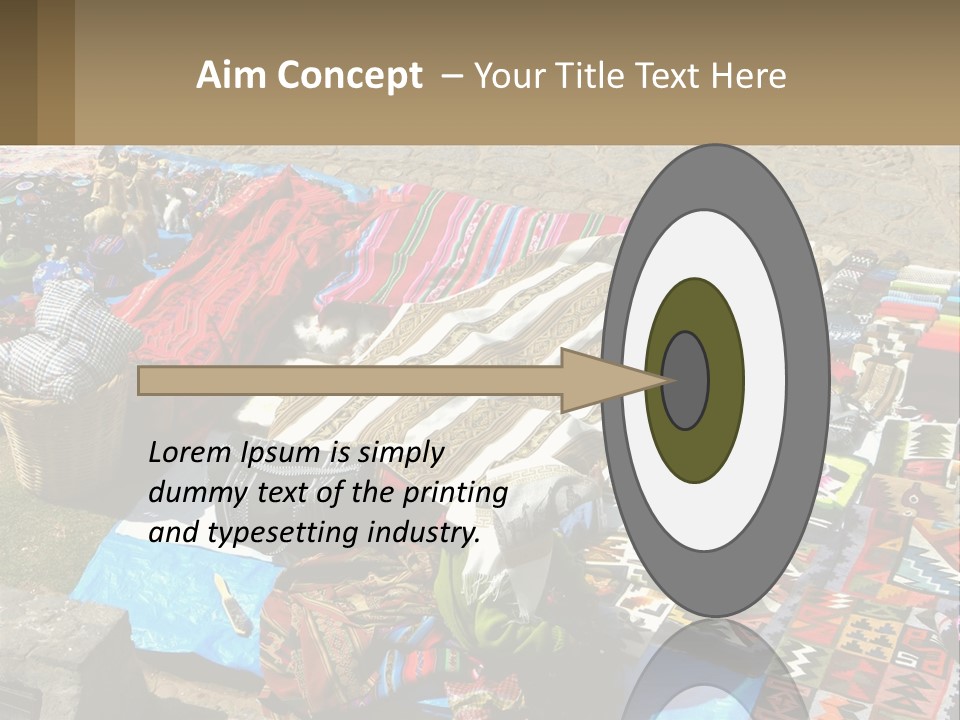 Aim Concept – Your Title Text Here

Lorem Ipsum is simply dummy text of the printing and typesetting industry.